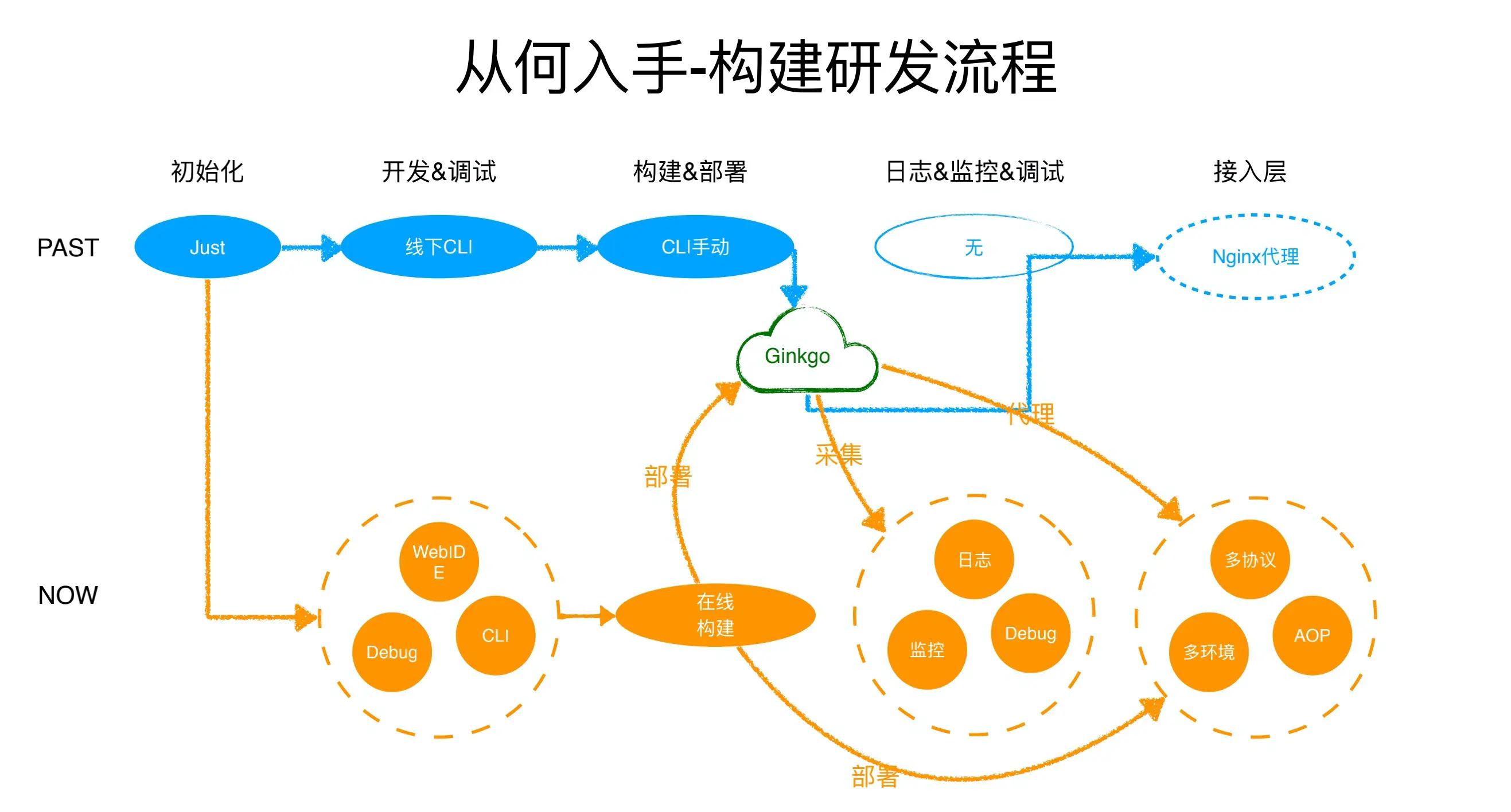 从何入手-构建研发流程

初始化

开发&调试

构建&部署

日志&监控&调试

接入层

PAST

Just

线下CLI

CLI手动

无

Nginx代理

Ginkgo

代理

采集

部署

NOW

WebIDE

Debug

CLI

在线构建

日志

监控

Debug

多协议

多环境

AOP

部署